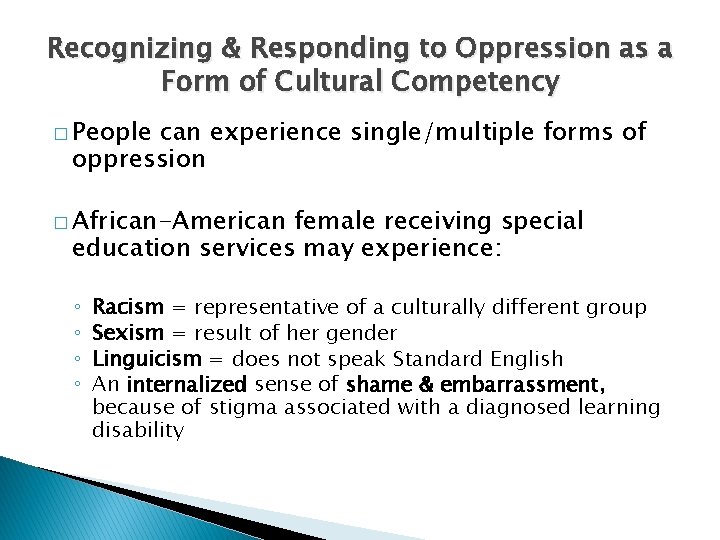 Recognizing & Responding to Oppression as a Form of Cultural Competency

□ People can experience single/multiple forms of oppression

□ African-American female receiving special education services may experience:

◦ Racism = representative of a culturally different group
◦ Sexism = result of her gender
◦ Linguicism = does not speak Standard English
◦ An internalized sense of shame & embarrassment, because of stigma associated with a diagnosed learning disability